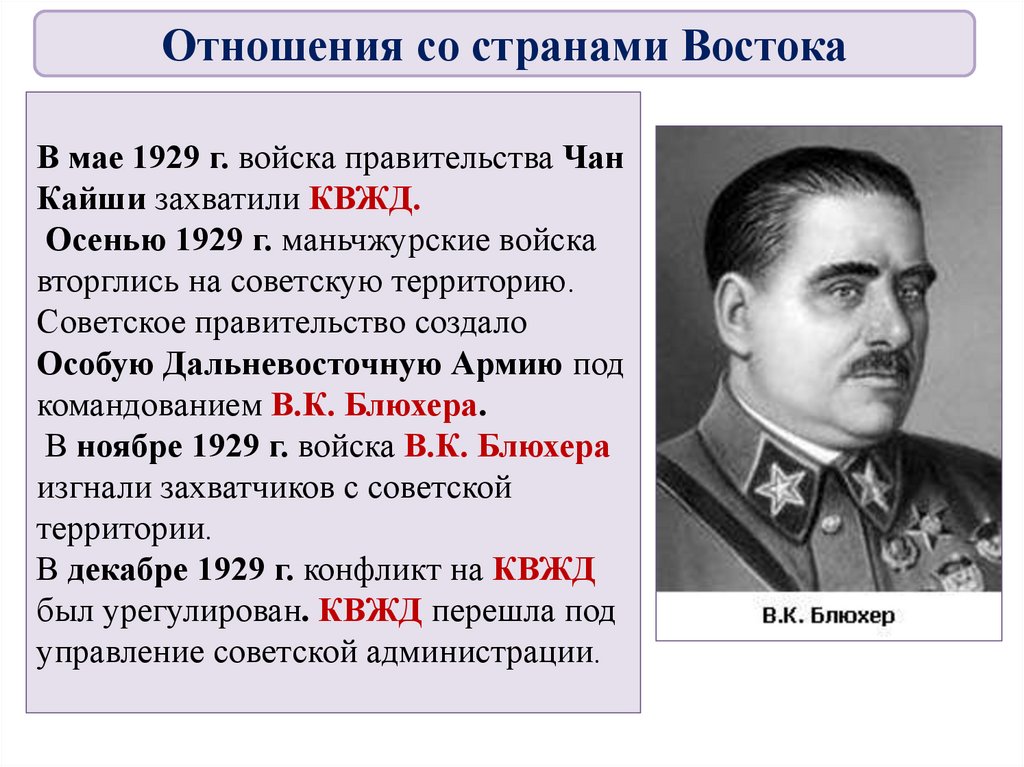 Отношения со странами Востока

В мае 1929 г. войска правительства Чан Кайши захватили КВЖД.
Осенью 1929 г. маньчжурские войска вторглись на советскую территорию. Советское правительство создало Особую Дальневосточную Армию под командованием В.К. Блюхера.
В ноябре 1929 г. войска В.К. Блюхера изгнали захватчиков с советской территории.
В декабре 1929 г. конфликт на КВЖД был урегулирован. КВЖД перешла под управление советской администрации.

В.К. Блюхер